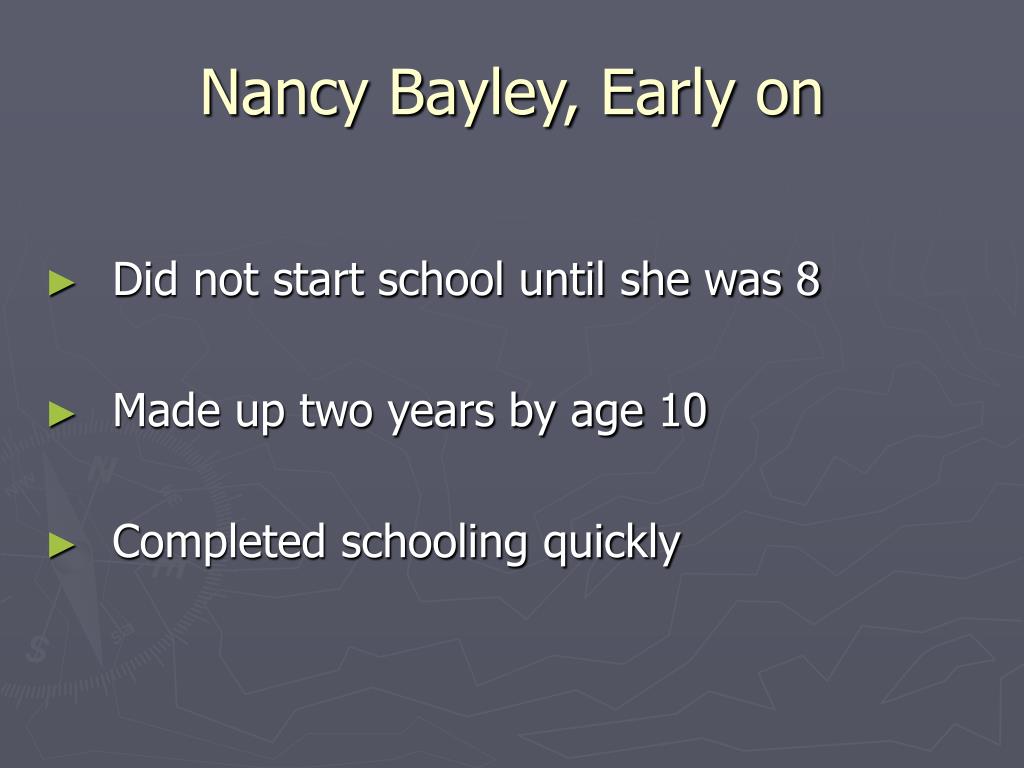 Nancy Bayley, Early on

► Did not start school until she was 8

► Made up two years by age 10

► Completed schooling quickly